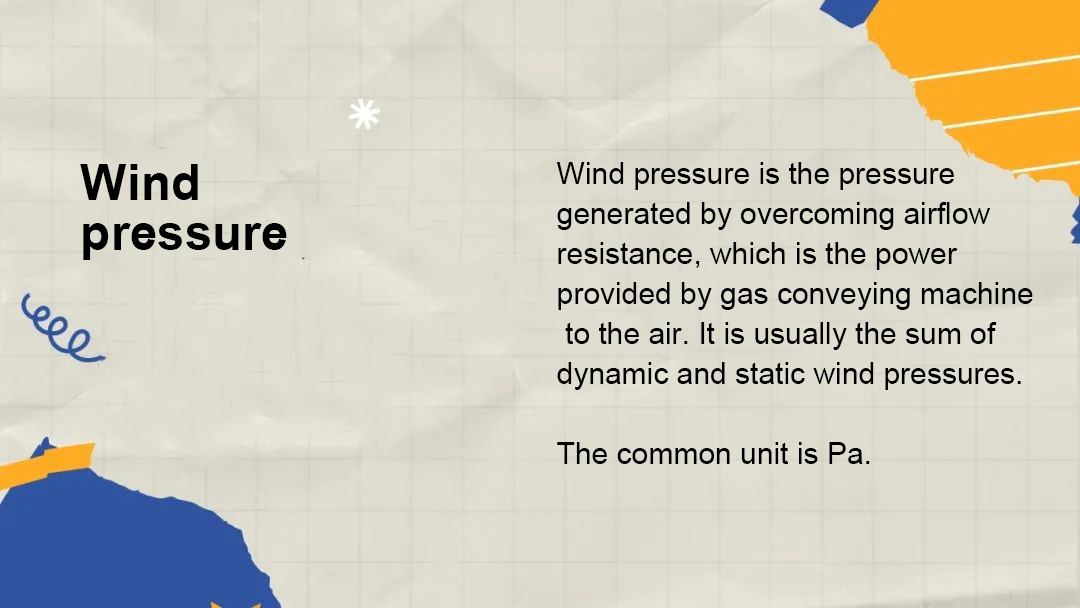 Wind pressure

Wind pressure is the pressure generated by overcoming airflow resistance, which is the power provided by gas conveying machine to the air. It is usually the sum of dynamic and static wind pressures.

The common unit is Pa.